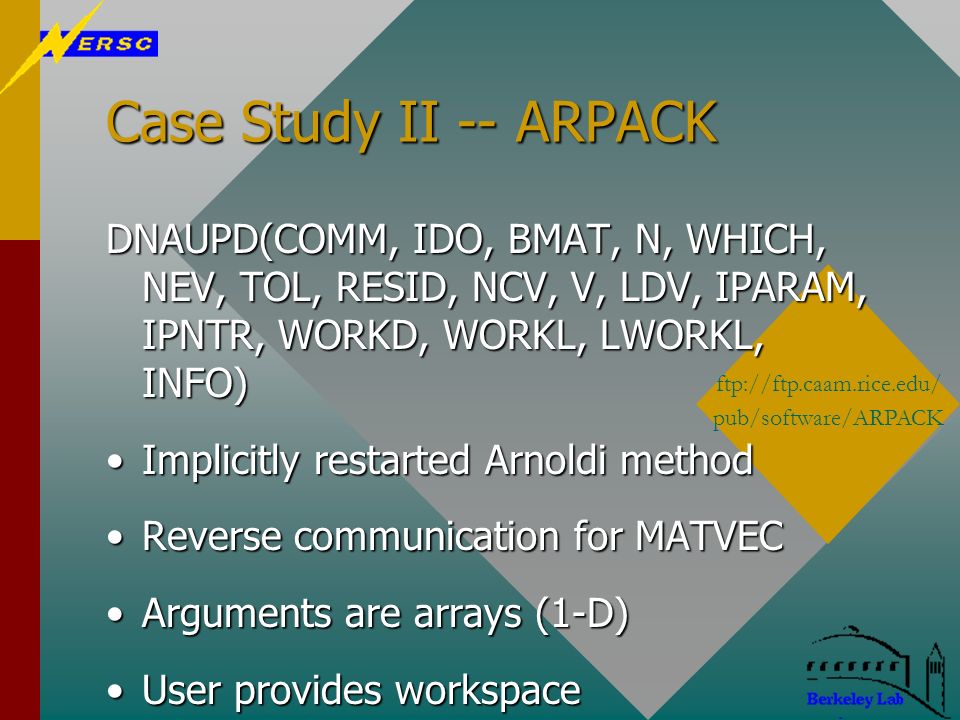 NERSC

Case Study II -- ARPACK

DNAUPD(COMM, IDO, BMAT, N, WHICH, NEV, TOL, RESID, NCV, V, LDV, IPARAM, IPNTR, WORKD, WORKL, LWORKL, INFO)

ftp://ftp.caam.rice.edu/pub/software/ARPACK

• Implicitly restarted Arnoldi method
• Reverse communication for MATVEC
• Arguments are arrays (1-D)
• User provides workspace

Berkeley Lab